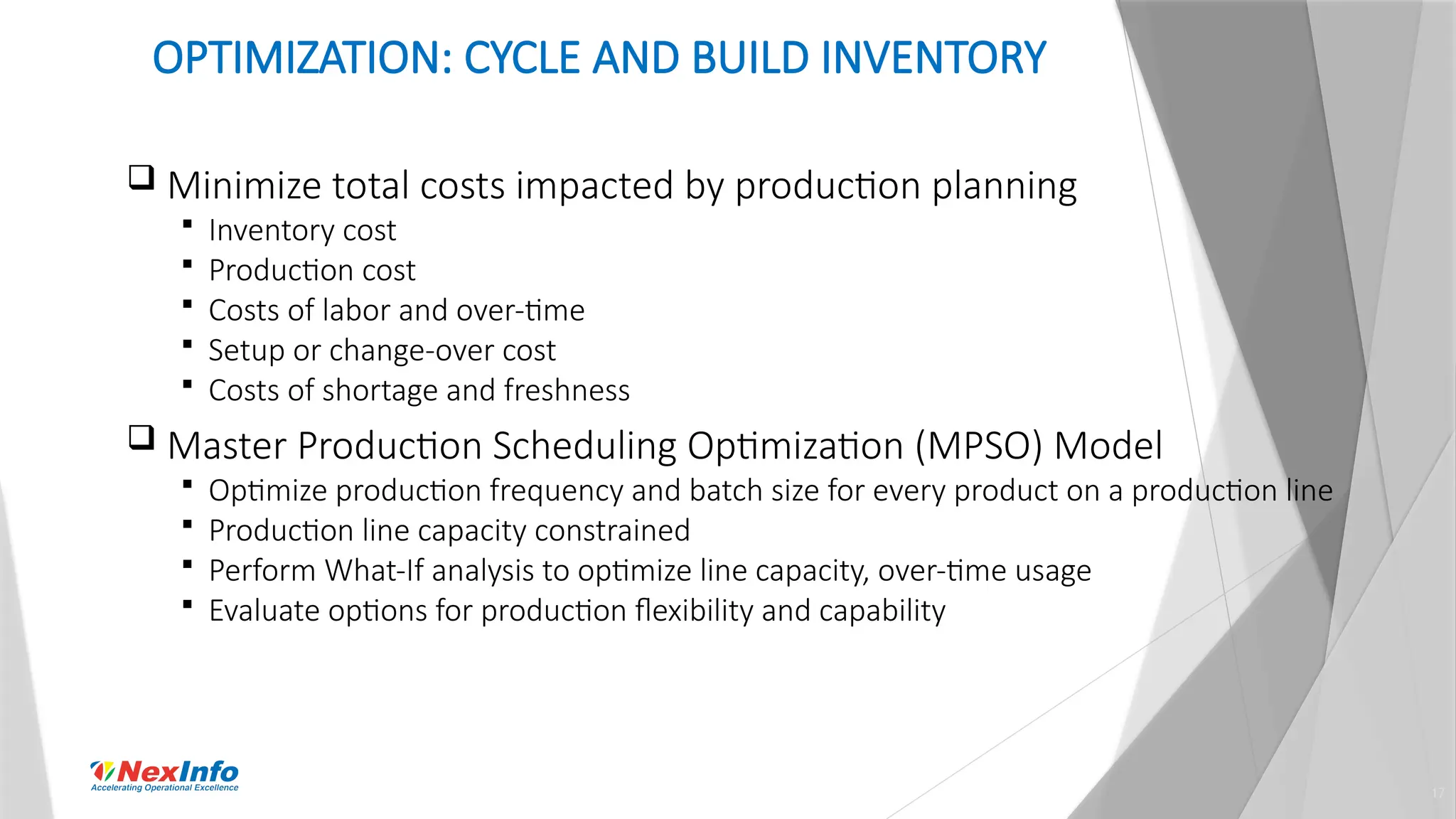 OPTIMIZATION: CYCLE AND BUILD INVENTORY

❑ Minimize total costs impacted by production planning
▪ Inventory cost
▪ Production cost
▪ Costs of labor and over-time
▪ Setup or change-over cost
▪ Costs of shortage and freshness

❑ Master Production Scheduling Optimization (MPSO) Model
▪ Optimize production frequency and batch size for every product on a production line
▪ Production line capacity constrained
▪ Perform What-If analysis to optimize line capacity, over-time usage
▪ Evaluate options for production flexibility and capability

NexInfo
Accelerating Operational Excellence

17